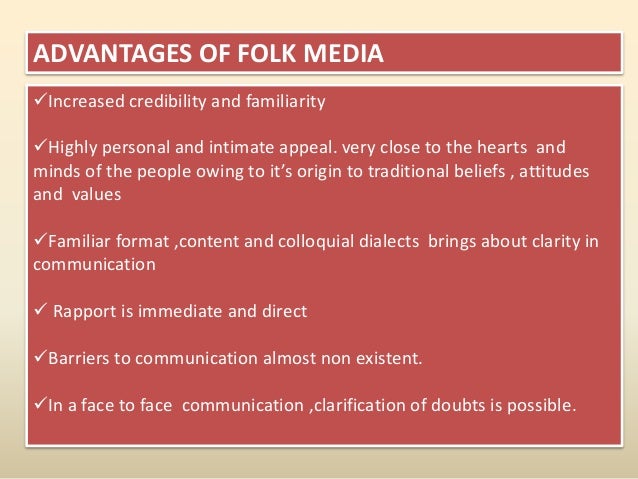 ADVANTAGES OF FOLK MEDIA

✓Increased credibility and familiarity

✓Highly personal and intimate appeal. very close to the hearts and minds of the people owing to it's origin to traditional beliefs , attitudes and values

✓Familiar format ,content and colloquial dialects brings about clarity in communication

✓ Rapport is immediate and direct

✓Barriers to communication almost non existent.

✓In a face to face communication ,clarification of doubts is possible.